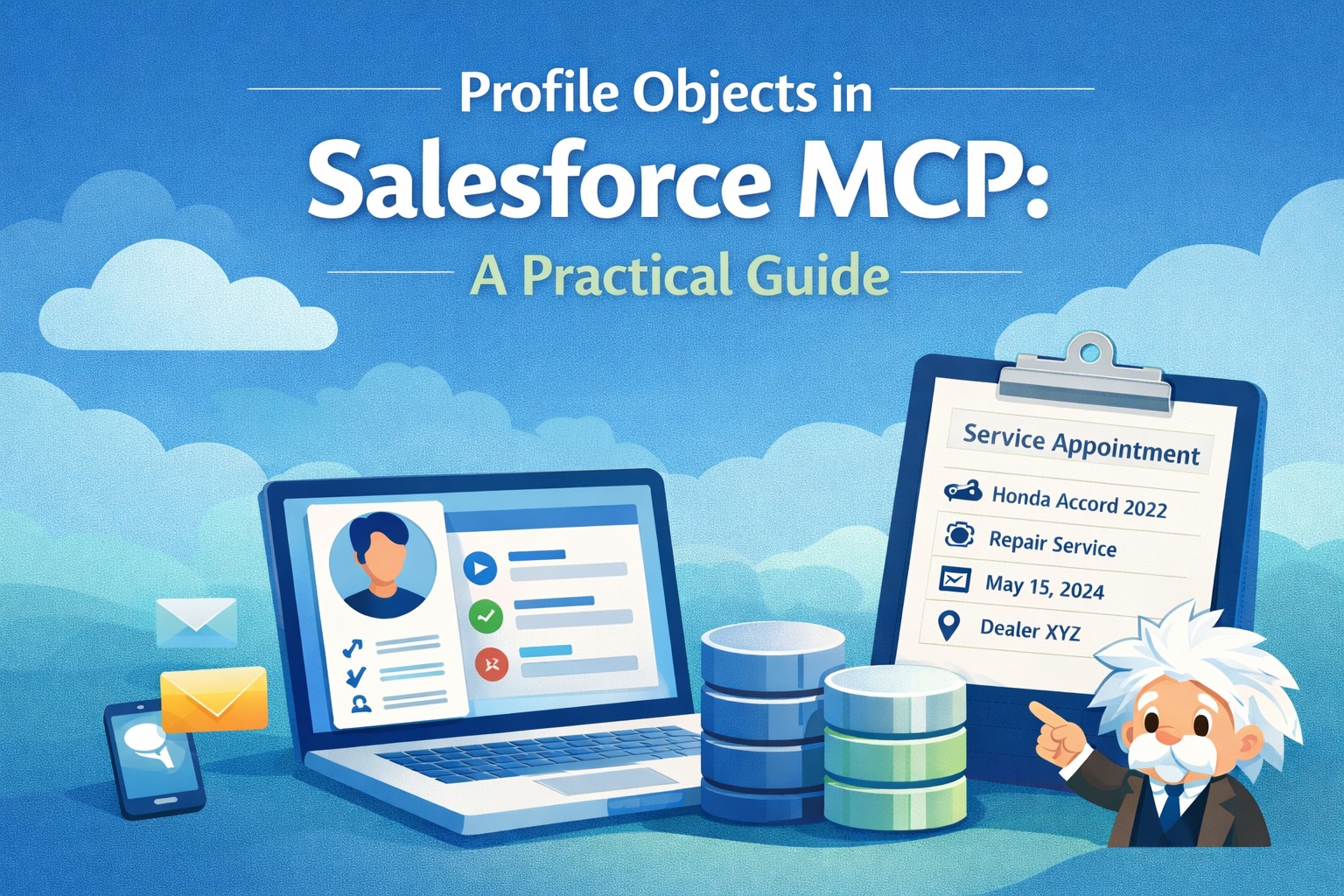 Profile Objects in
Salesforce MCP:
A Practical Guide

Service Appointment
Honda Accord 2022
Repair Service
May 15, 2024
Dealer XYZ